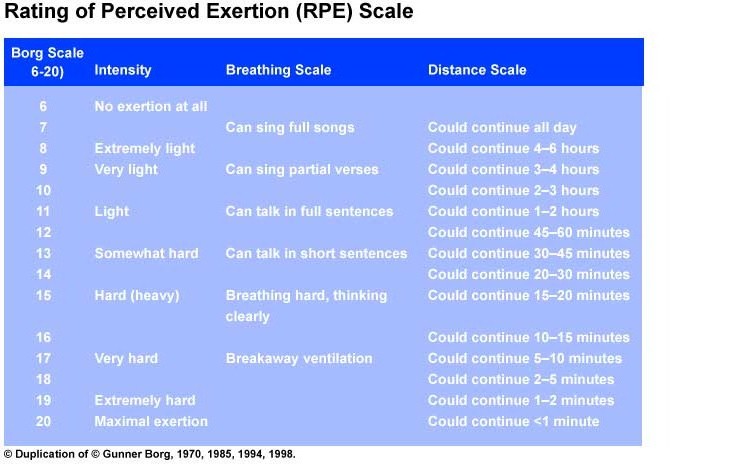 Rating of Perceived Exertion (RPE) Scale

| Borg Scale 6-20) | Intensity | Breathing Scale | Distance Scale |
|---|---|---|---|
| 6 | No exertion at all | | |
| 7 | | Can sing full songs | Could continue all day |
| 8 | Extremely light | | Could continue 4–6 hours |
| 9 | Very light | Can sing partial verses | Could continue 3–4 hours |
| 10 | | | Could continue 2–3 hours |
| 11 | Light | Can talk in full sentences | Could continue 1–2 hours |
| 12 | | | Could continue 45–60 minutes |
| 13 | Somewhat hard | Can talk in short sentences | Could continue 30–45 minutes |
| 14 | | | Could continue 20–30 minutes |
| 15 | Hard (heavy) | Breathing hard, thinking clearly | Could continue 15–20 minutes |
| 16 | | | Could continue 10–15 minutes |
| 17 | Very hard | Breakaway ventilation | Could continue 5–10 minutes |
| 18 | | | Could continue 2–5 minutes |
| 19 | Extremely hard | | Could continue 1–2 minutes |
| 20 | Maximal exertion | | Could continue <1 minute |

© Duplication of © Gunner Borg, 1970, 1985, 1994, 1998.